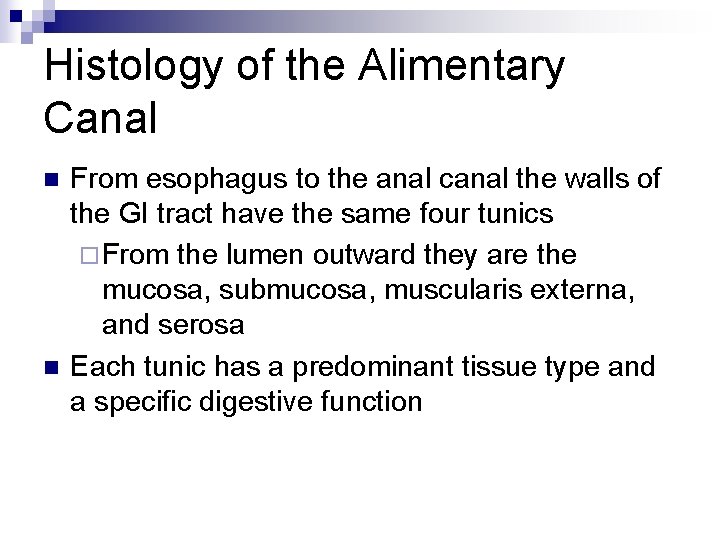 Histology of the Alimentary Canal

From esophagus to the anal canal the walls of the GI tract have the same four tunics

From the lumen outward they are the mucosa, submucosa, muscularis externa, and serosa

Each tunic has a predominant tissue type and a specific digestive function